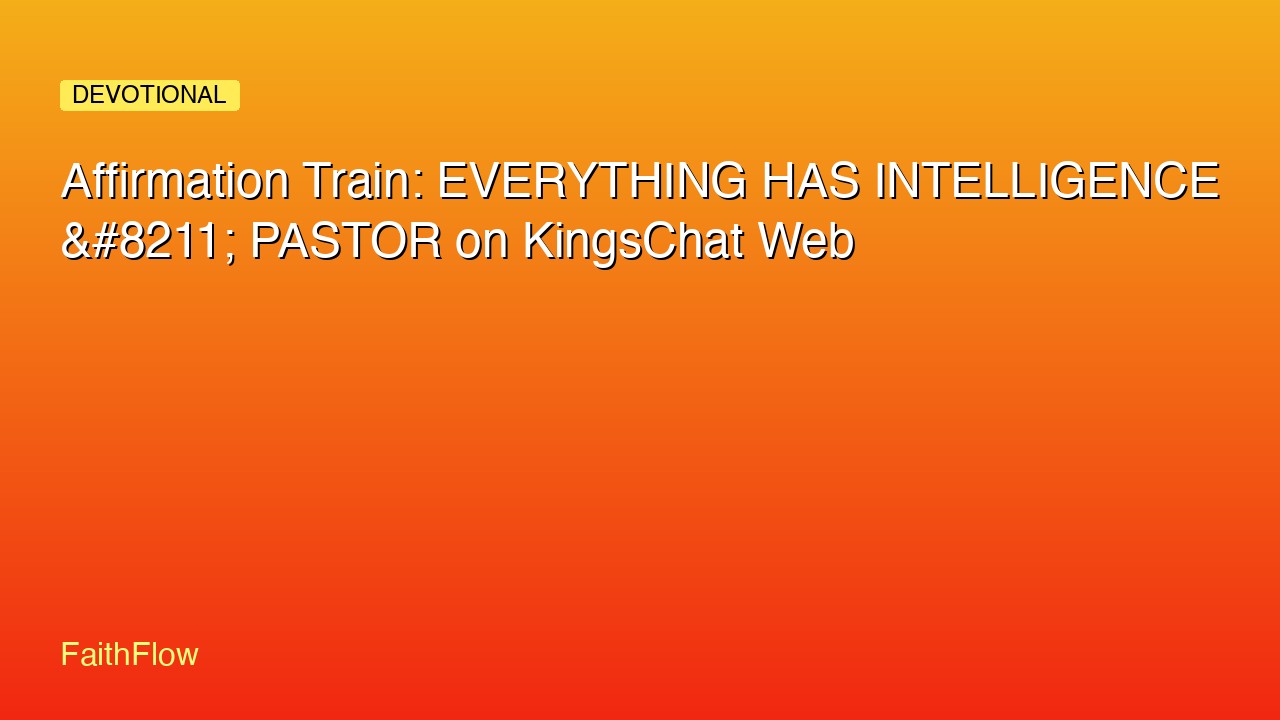 DEVOTIONAL

Affirmation Train: EVERYTHING HAS INTELLIGENCE &#8211; PASTOR on KingsChat Web

FaithFlow